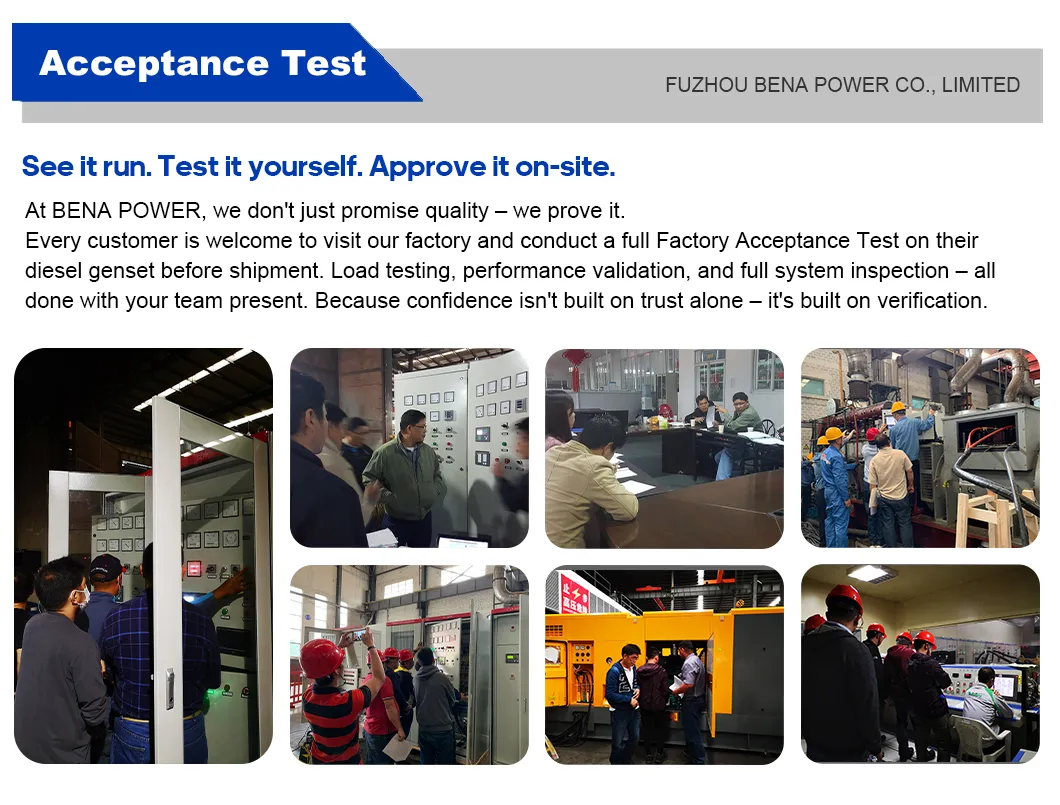 Acceptance Test

FUZHOU BENA POWER CO., LIMITED

See it run. Test it yourself. Approve it on-site.

At BENA POWER, we don't just promise quality – we prove it.
Every customer is welcome to visit our factory and conduct a full Factory Acceptance Test on their diesel genset before shipment. Load testing, performance validation, and full system inspection – all done with your team present. Because confidence isn't built on trust alone – it's built on verification.